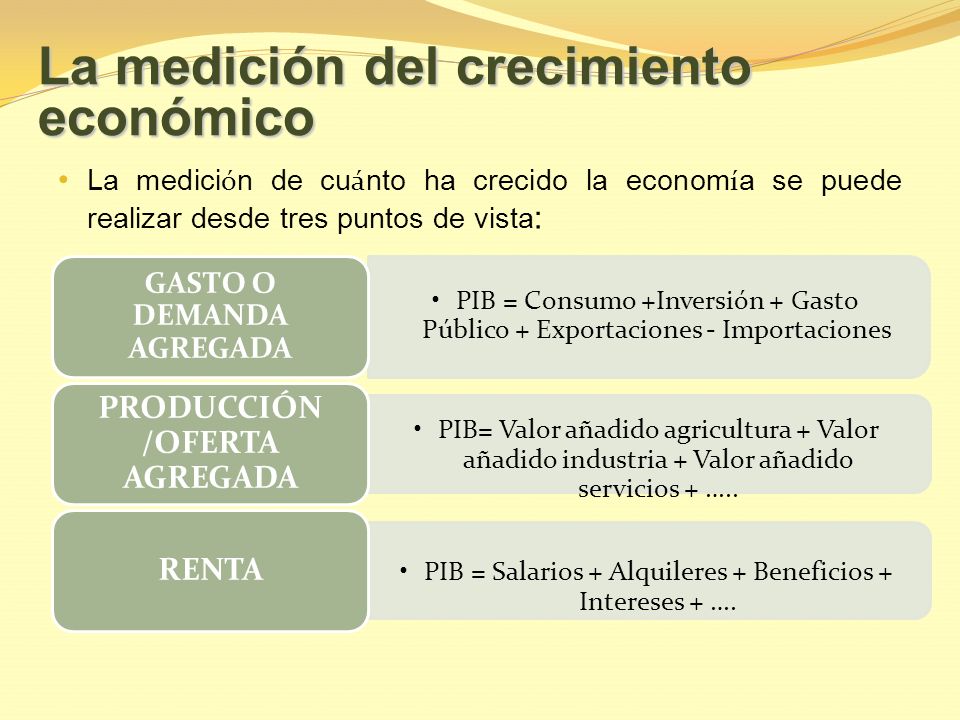 La medición del crecimiento económico

• La medición de cuánto ha crecido la economía se puede realizar desde tres puntos de vista:

GASTO O DEMANDA AGREGADA

• PIB = Consumo +Inversión + Gasto Público + Exportaciones - Importaciones

PRODUCCIÓN /OFERTA AGREGADA

• PIB= Valor añadido agricultura + Valor añadido industria + Valor añadido servicios + .....

RENTA

• PIB = Salarios + Alquileres + Beneficios + Intereses + ....